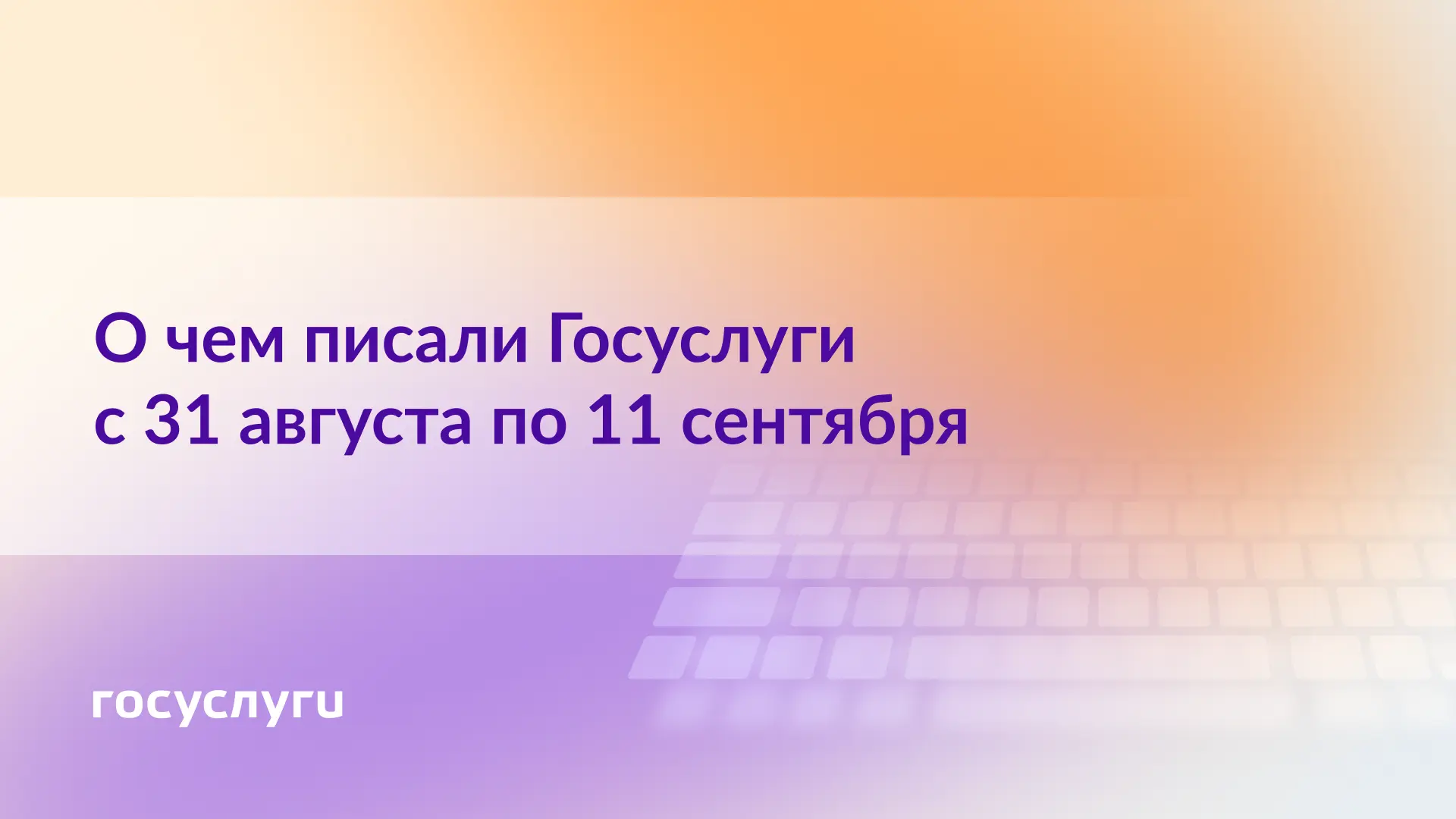 О чем писали Госуслуги
с 31 августа по 11 сентября

госуслуги